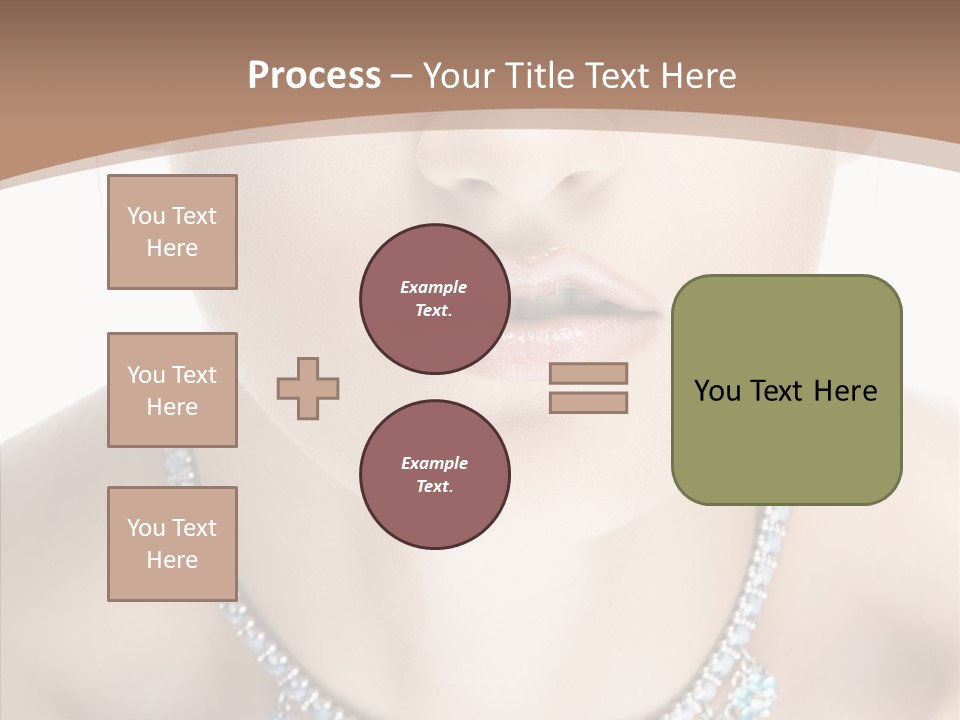 Process – Your Title Text Here

You Text Here

You Text Here

You Text Here

Example Text.

Example Text.

You Text Here